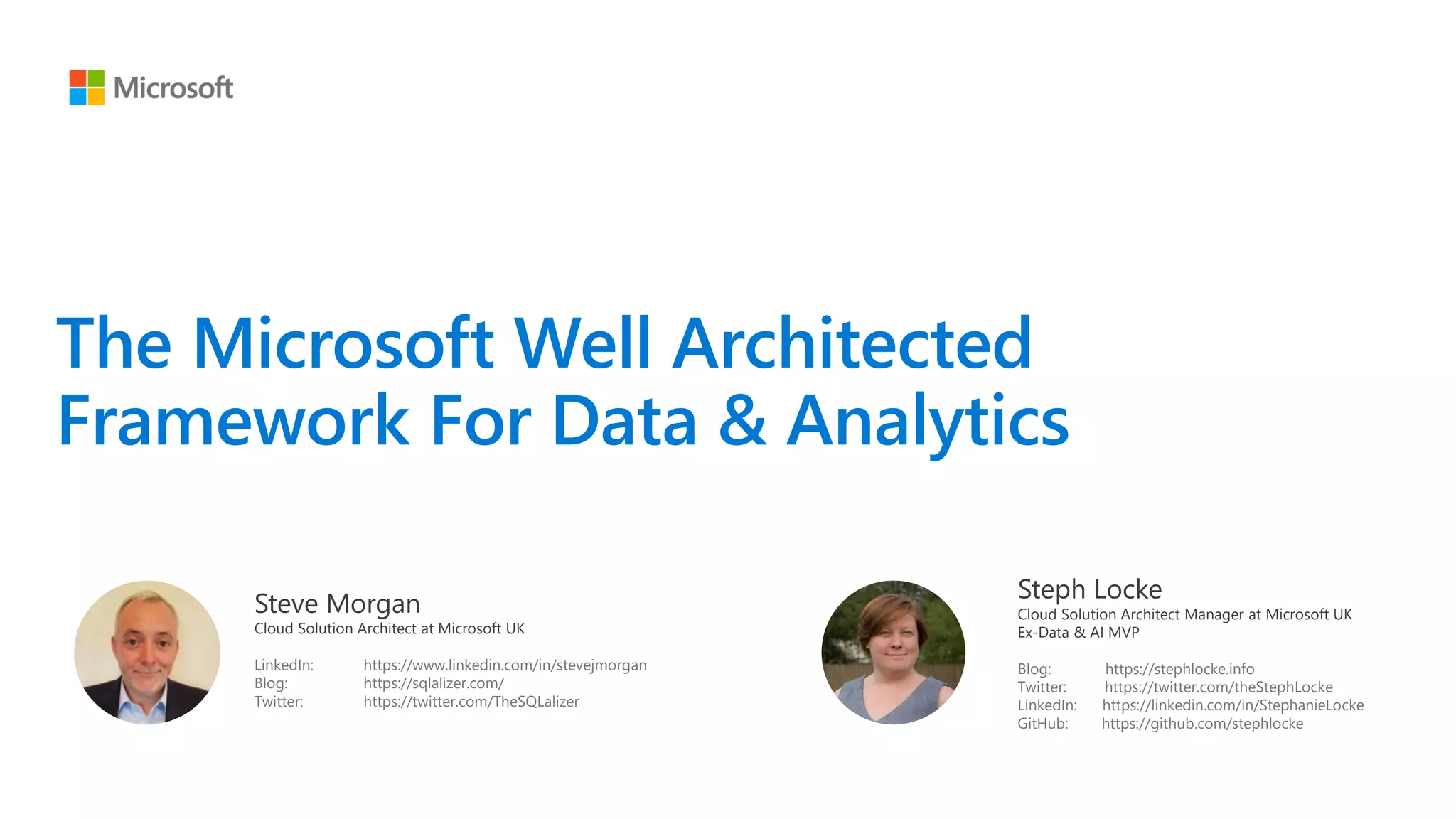 Microsoft

The Microsoft Well Architected Framework For Data & Analytics

Steve Morgan
Cloud Solution Architect at Microsoft UK

LinkedIn: https://www.linkedin.com/in/stevejmorgan
Blog: https://sqlalizer.com/
Twitter: https://twitter.com/TheSQLalizer

Steph Locke
Cloud Solution Architect Manager at Microsoft UK
Ex-Data & AI MVP

Blog: https://stephlocke.info
Twitter: https://twitter.com/theStephLocke
LinkedIn: https://linkedin.com/in/StephanieLocke
GitHub: https://github.com/stephlocke